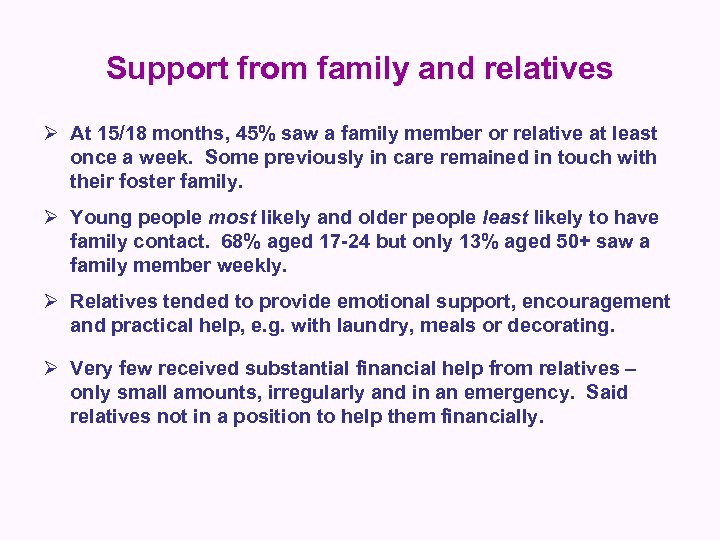 Support from family and relatives

➢ At 15/18 months, 45% saw a family member or relative at least once a week. Some previously in care remained in touch with their foster family.

➢ Young people most likely and older people least likely to have family contact. 68% aged 17-24 but only 13% aged 50+ saw a family member weekly.

➢ Relatives tended to provide emotional support, encouragement and practical help, e.g. with laundry, meals or decorating.

➢ Very few received substantial financial help from relatives – only small amounts, irregularly and in an emergency. Said relatives not in a position to help them financially.